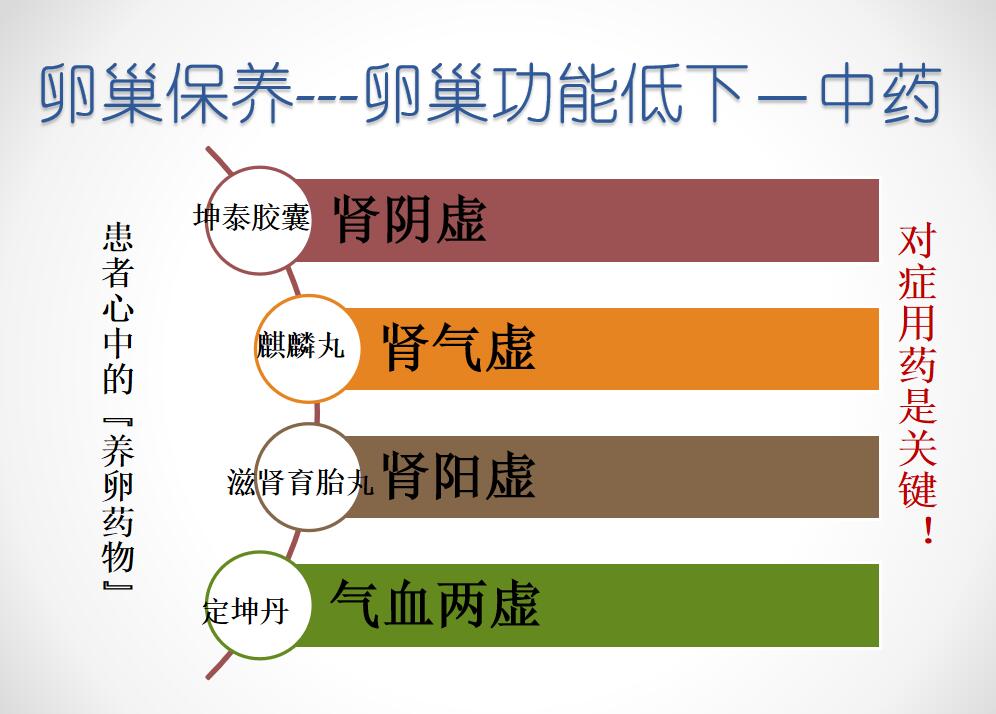 卵巢保养---卵巢功能低下—中药

患者心中的『养卵药物』

坤泰胶囊 肾阴虚

麒麟丸 肾气虚

滋肾育胎丸 肾阳虚

定坤丹 气血两虚

对症用药是关键！